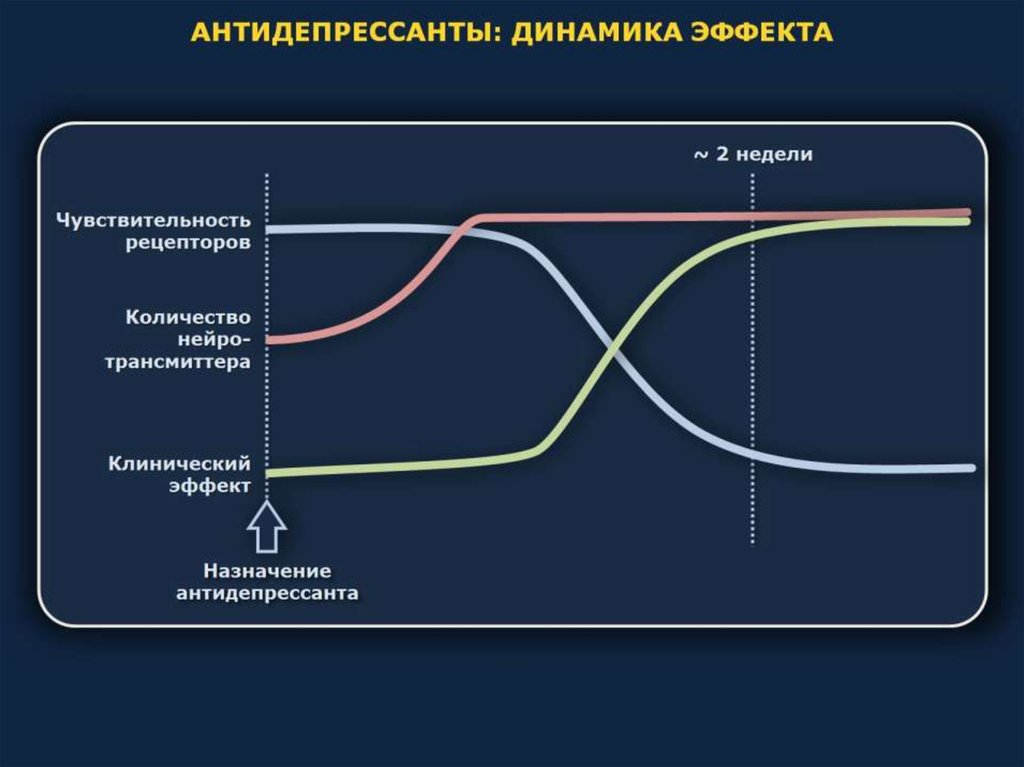 АНТИДЕПРЕССАНТЫ: ДИНАМИКА ЭФФЕКТА

~ 2 недели

Чувствительность рецепторов

Количество нейро-трансмиттера

Клинический эффект

Назначение антидепрессанта